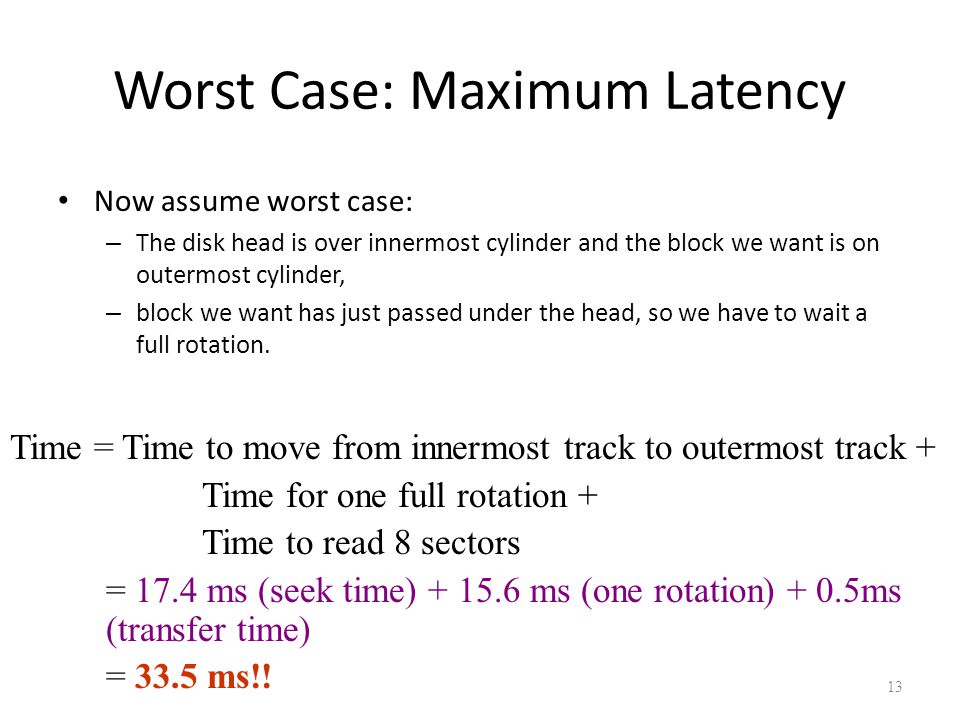 Worst Case: Maximum Latency

• Now assume worst case:
– The disk head is over innermost cylinder and the block we want is on outermost cylinder,
– block we want has just passed under the head, so we have to wait a full rotation.

Time = Time to move from innermost track to outermost track +
Time for one full rotation +
Time to read 8 sectors
= 17.4 ms (seek time) + 15.6 ms (one rotation) + 0.5ms (transfer time)
= 33.5 ms!!

13